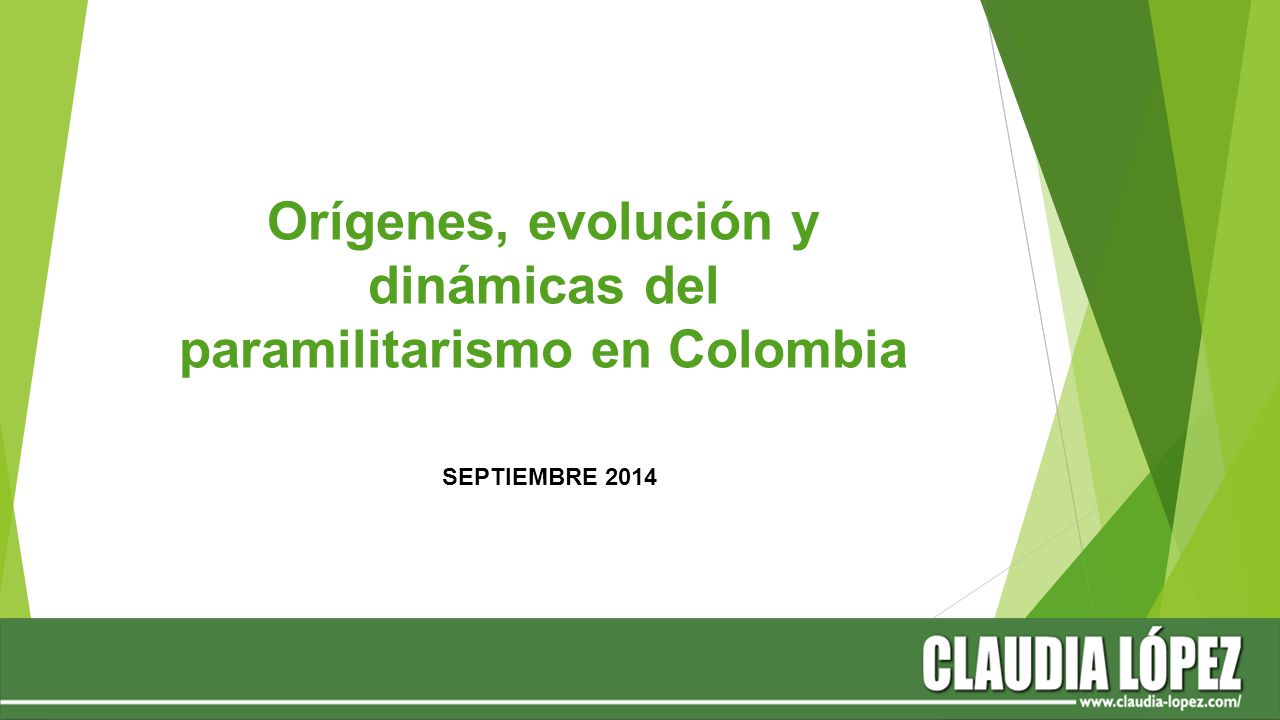 Orígenes, evolución y dinámicas del paramilitarismo en Colombia

SEPTIEMBRE 2014

CLAUDIA LÓPEZ
www.claudia-lopez.com/